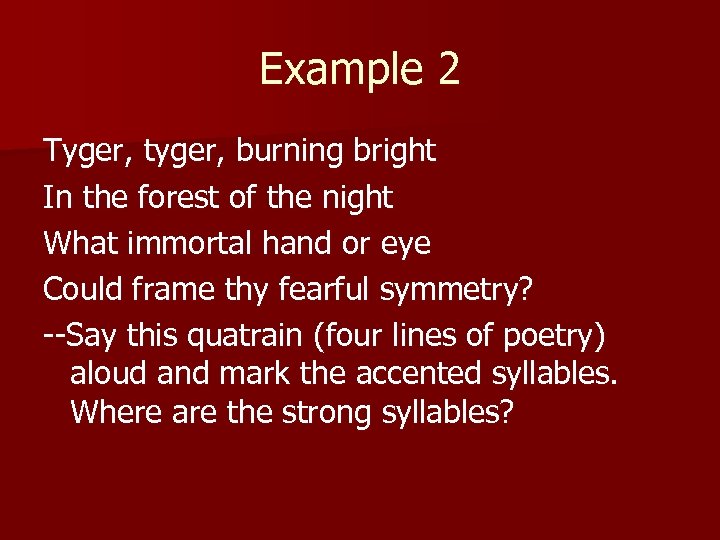 Example 2

Tyger, tyger, burning bright
In the forest of the night
What immortal hand or eye
Could frame thy fearful symmetry?

--Say this quatrain (four lines of poetry) aloud and mark the accented syllables. Where are the strong syllables?